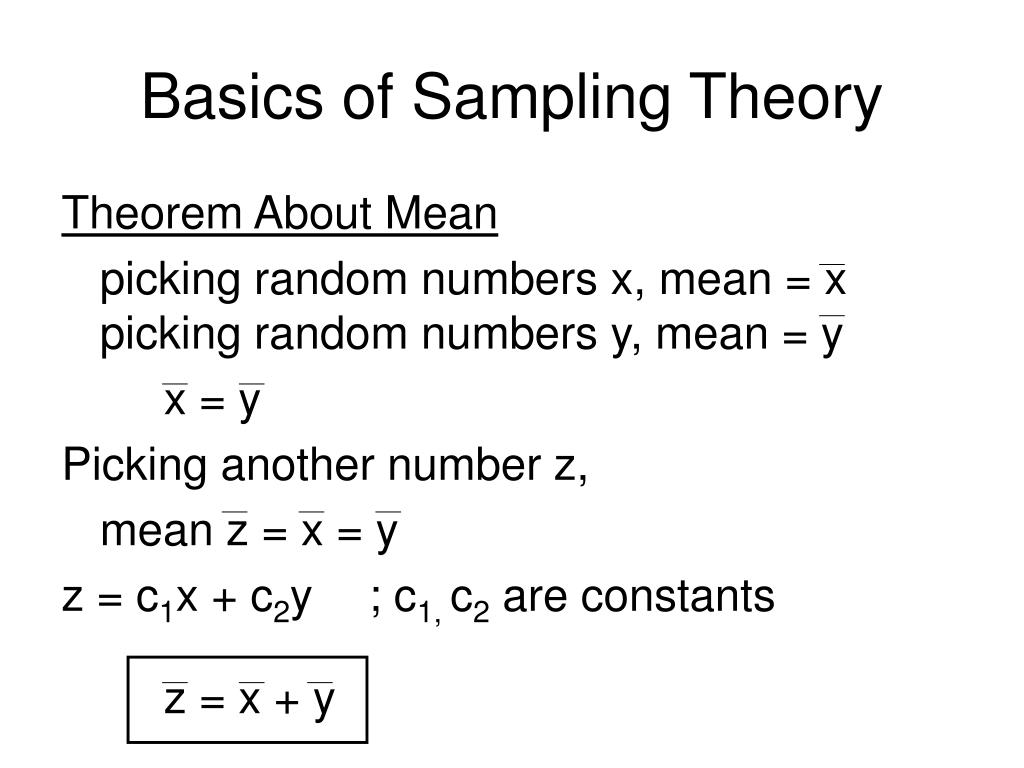 Basics of Sampling Theory

Theorem About Mean

picking random numbers x, mean = $\overline{x}$
picking random numbers y, mean = $\overline{y}$

$\overline{x} = \overline{y}$

Picking another number z,

mean $\overline{z} = \overline{x} = \overline{y}$

$z = c_1x + c_2y$ ; $c_{1,}$ $c_2$ are constants

$\overline{z} = \overline{x} + \overline{y}$